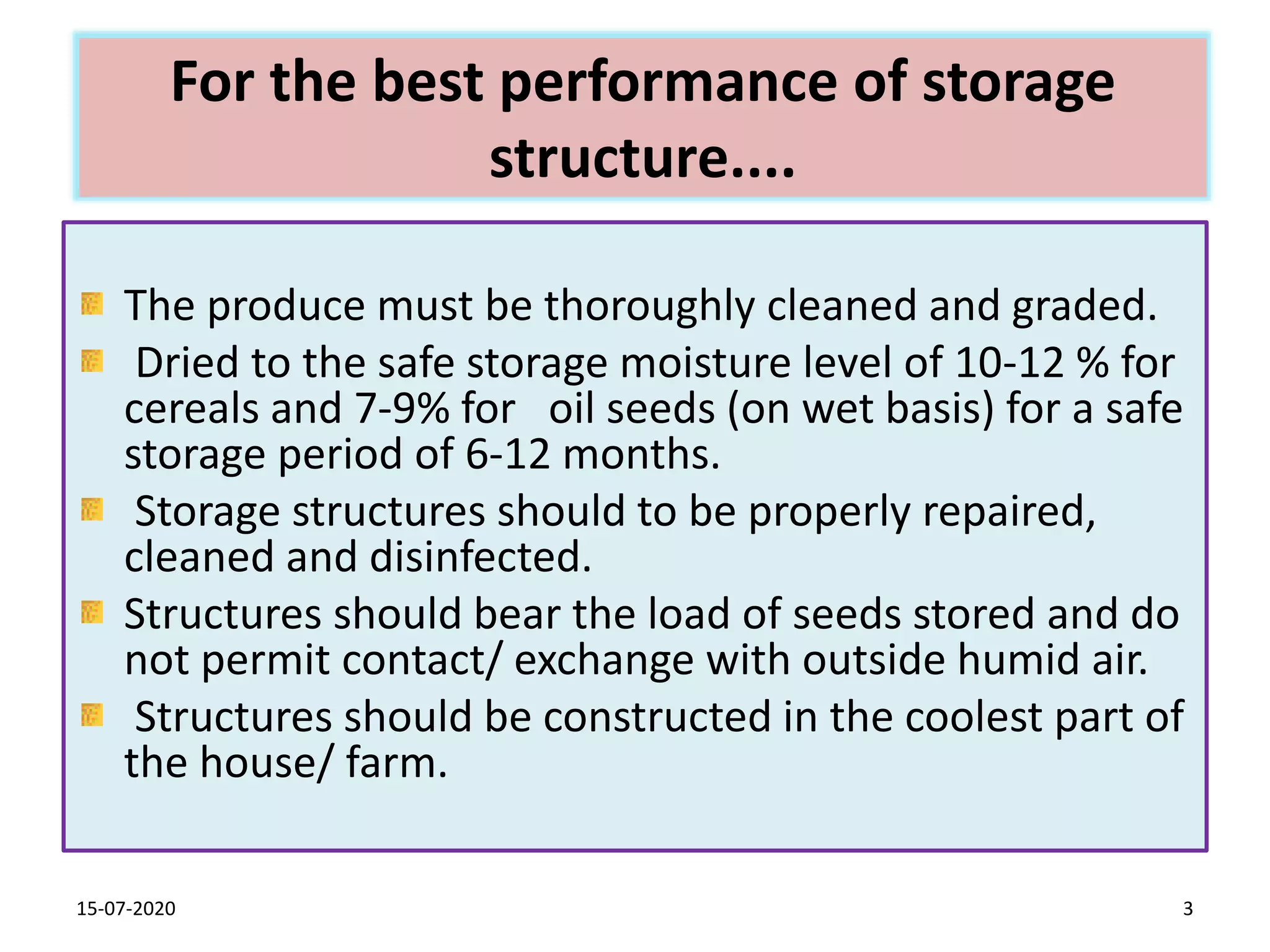 For the best performance of storage structure....

The produce must be thoroughly cleaned and graded.

Dried to the safe storage moisture level of 10-12 % for cereals and 7-9% for oil seeds (on wet basis) for a safe storage period of 6-12 months.

Storage structures should to be properly repaired, cleaned and disinfected.

Structures should bear the load of seeds stored and do not permit contact/ exchange with outside humid air.

Structures should be constructed in the coolest part of the house/ farm.

15-07-2020

3